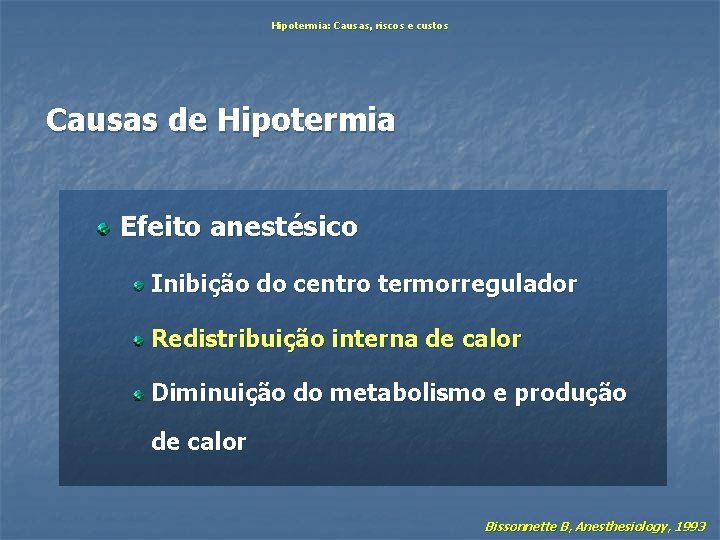 Hipotermia: Causas, riscos e custos

Causas de Hipotermia

Efeito anestésico

Inibição do centro termorregulador

Redistribuição interna de calor

Diminuição do metabolismo e produção de calor

Bissonnette B, Anesthesiology, 1993